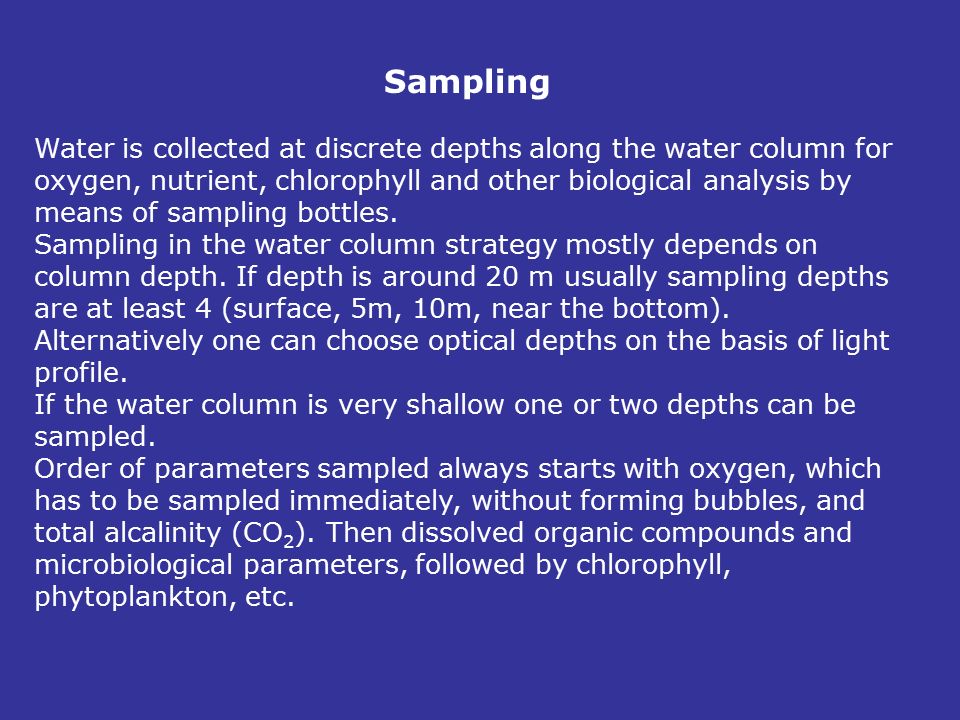 Sampling

Water is collected at discrete depths along the water column for oxygen, nutrient, chlorophyll and other biological analysis by means of sampling bottles.
Sampling in the water column strategy mostly depends on column depth. If depth is around 20 m usually sampling depths are at least 4 (surface, 5m, 10m, near the bottom).
Alternatively one can choose optical depths on the basis of light profile.
If the water column is very shallow one or two depths can be sampled.
Order of parameters sampled always starts with oxygen, which has to be sampled immediately, without forming bubbles, and total alcalinity ($CO_2$). Then dissolved organic compounds and microbiological parameters, followed by chlorophyll, phytoplankton, etc.